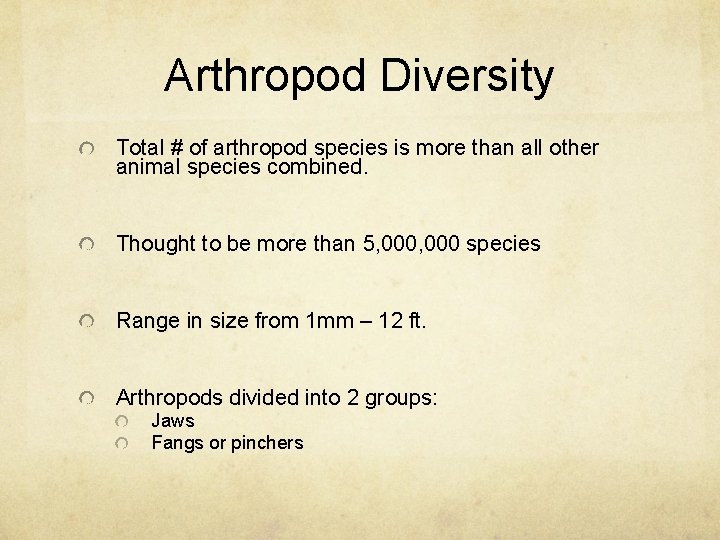 Arthropod Diversity

Total # of arthropod species is more than all other animal species combined.

Thought to be more than 5,000,000 species

Range in size from 1mm – 12 ft.

Arthropods divided into 2 groups:
Jaws
Fangs or pinchers